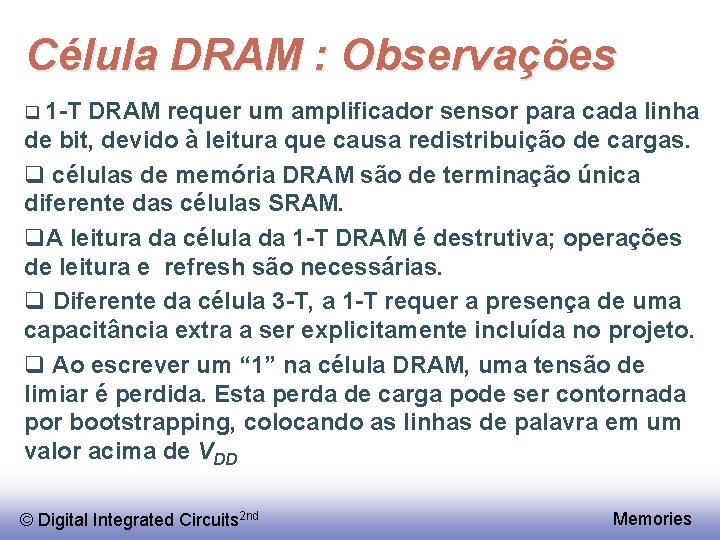 Célula DRAM : Observações

❑ 1-T DRAM requer um amplificador sensor para cada linha de bit, devido à leitura que causa redistribuição de cargas.

❑ células de memória DRAM são de terminação única diferente das células SRAM.

❑A leitura da célula da 1-T DRAM é destrutiva; operações de leitura e refresh são necessárias.

❑ Diferente da célula 3-T, a 1-T requer a presença de uma capacitância extra a ser explicitamente incluída no projeto.

❑ Ao escrever um “1” na célula DRAM, uma tensão de limiar é perdida. Esta perda de carga pode ser contornada por bootstrapping, colocando as linhas de palavra em um valor acima de $V_{DD}$

© Digital Integrated Circuits$^{2nd}$

Memories